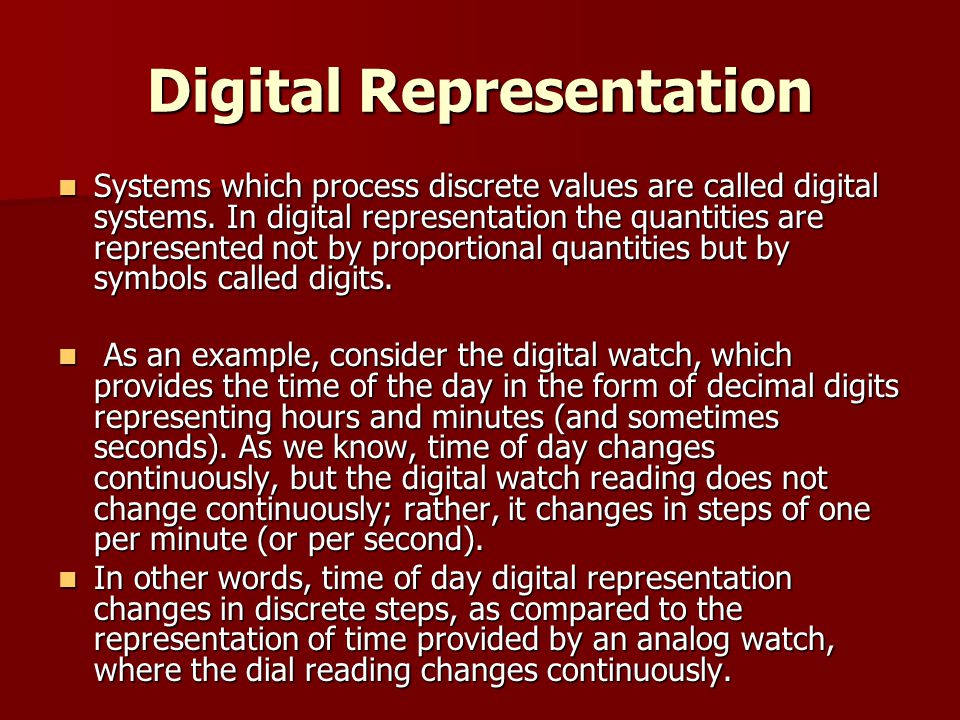 Digital Representation

Systems which process discrete values are called digital systems. In digital representation the quantities are represented not by proportional quantities but by symbols called digits.

As an example, consider the digital watch, which provides the time of the day in the form of decimal digits representing hours and minutes (and sometimes seconds). As we know, time of day changes continuously, but the digital watch reading does not change continuously; rather, it changes in steps of one per minute (or per second).

In other words, time of day digital representation changes in discrete steps, as compared to the representation of time provided by an analog watch, where the dial reading changes continuously.